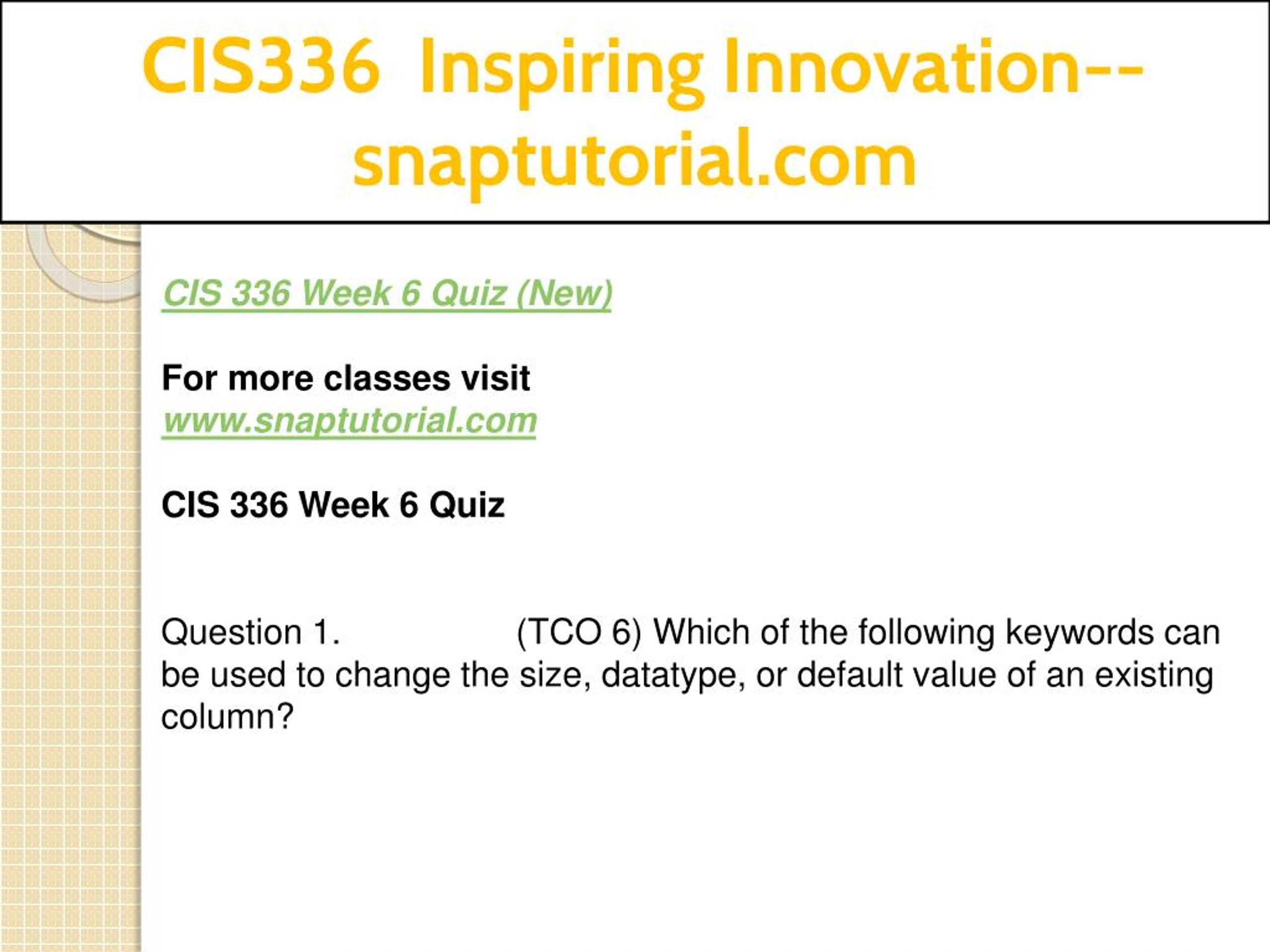 CIS336 Inspiring Innovation--snaptutorial.com

CIS 336 Week 6 Quiz (New)

For more classes visit
www.snaptutorial.com

CIS 336 Week 6 Quiz

Question 1. (TCO 6) Which of the following keywords can be used to change the size, datatype, or default value of an existing column?